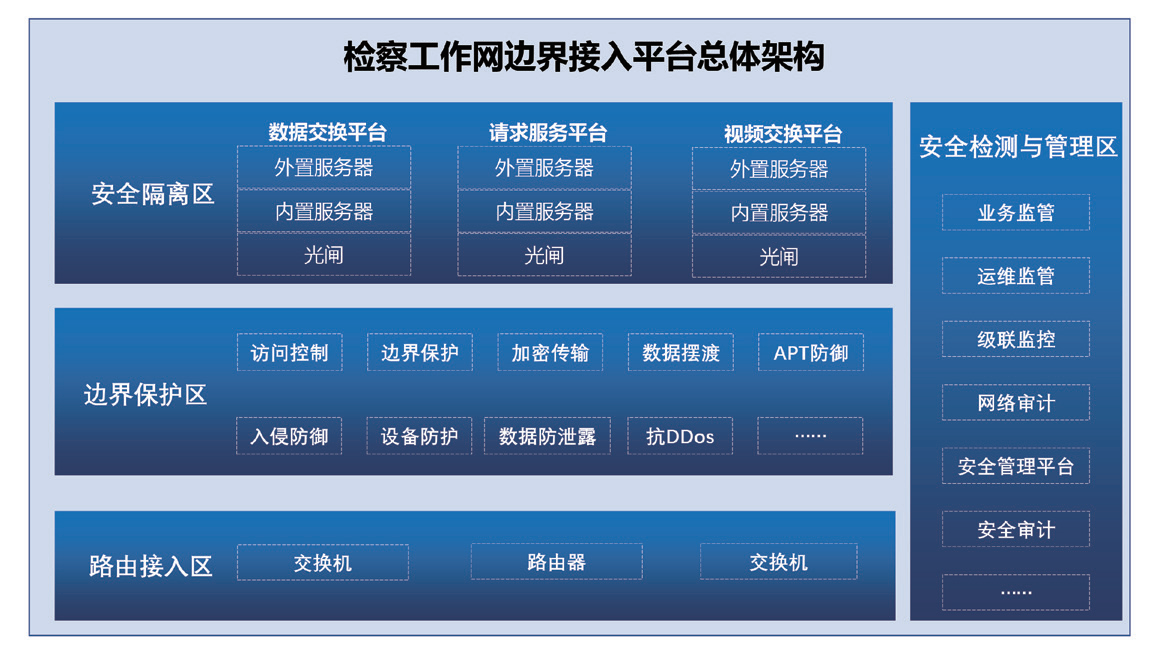 检察工作网边界接入平台总体架构

安全隔离区

数据交换平台
外置服务器
内置服务器
光闸

请求服务平台
外置服务器
内置服务器
光闸

视频交换平台
外置服务器
内置服务器
光闸

边界保护区

访问控制
边界保护
加密传输
数据摆渡
APT防御
入侵防御
设备防护
数据防泄露
抗DDos
……

路由接入区

交换机
路由器
交换机

安全检测与管理区

业务监管
运维监管
级联监控
网络审计
安全管理平台
安全审计
……